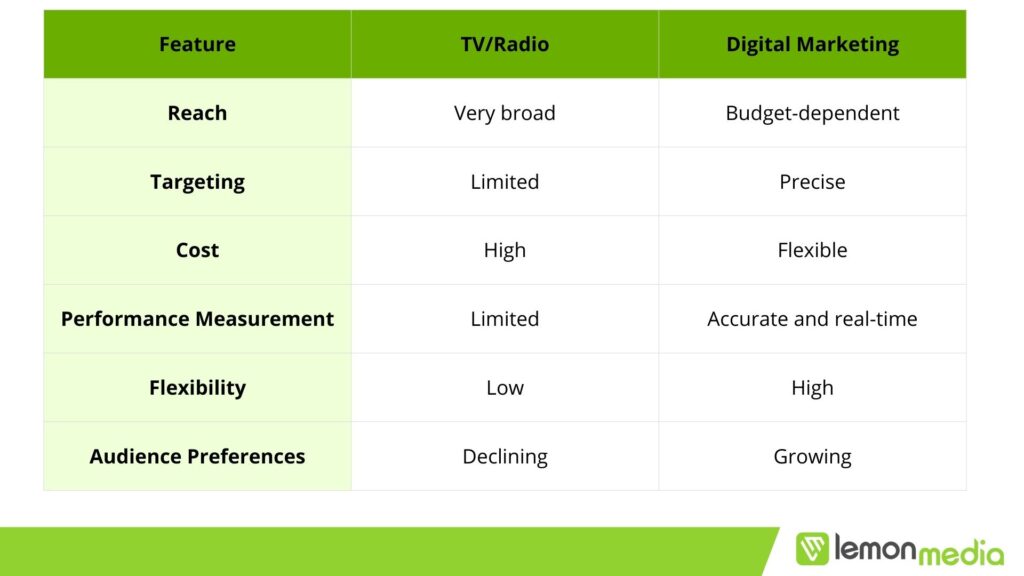 | Feature | TV/Radio | Digital Marketing |
|---|---|---|
| Reach | Very broad | Budget-dependent |
| Targeting | Limited | Precise |
| Cost | High | Flexible |
| Performance Measurement | Limited | Accurate and real-time |
| Flexibility | Low | High |
| Audience Preferences | Declining | Growing |

lemonmedia